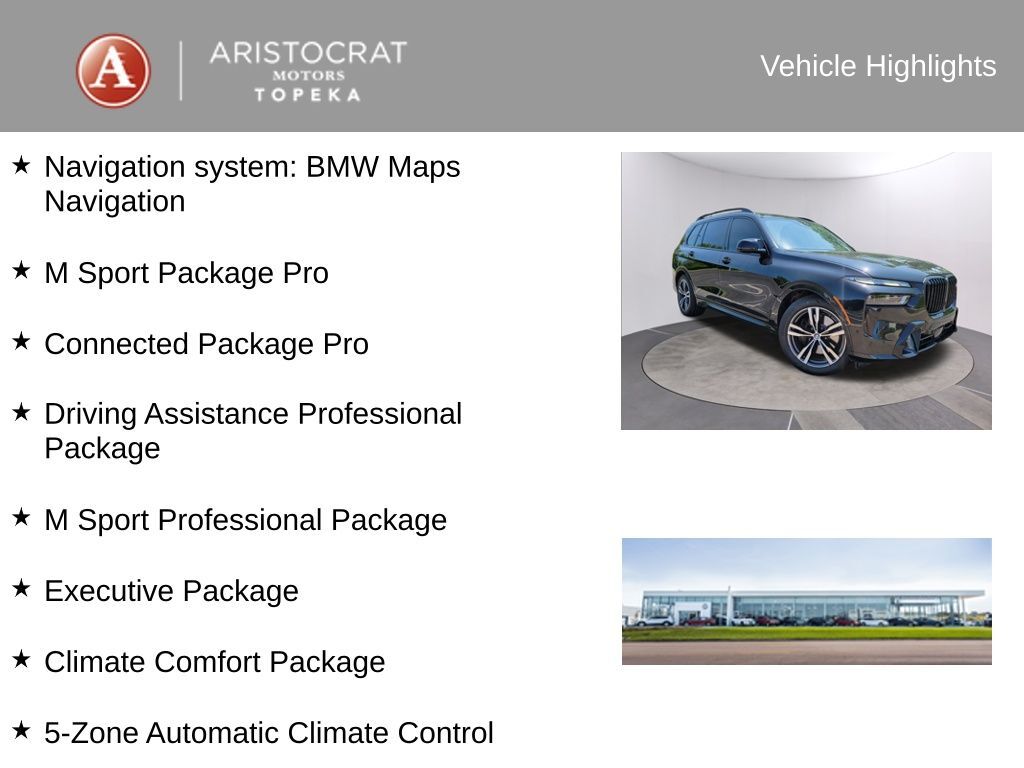 A ARISTOCRAT MOTORS TOPEKA

Vehicle Highlights

★ Navigation system: BMW Maps Navigation

★ M Sport Package Pro

★ Connected Package Pro

★ Driving Assistance Professional Package

★ M Sport Professional Package

★ Executive Package

★ Climate Comfort Package

★ 5-Zone Automatic Climate Control